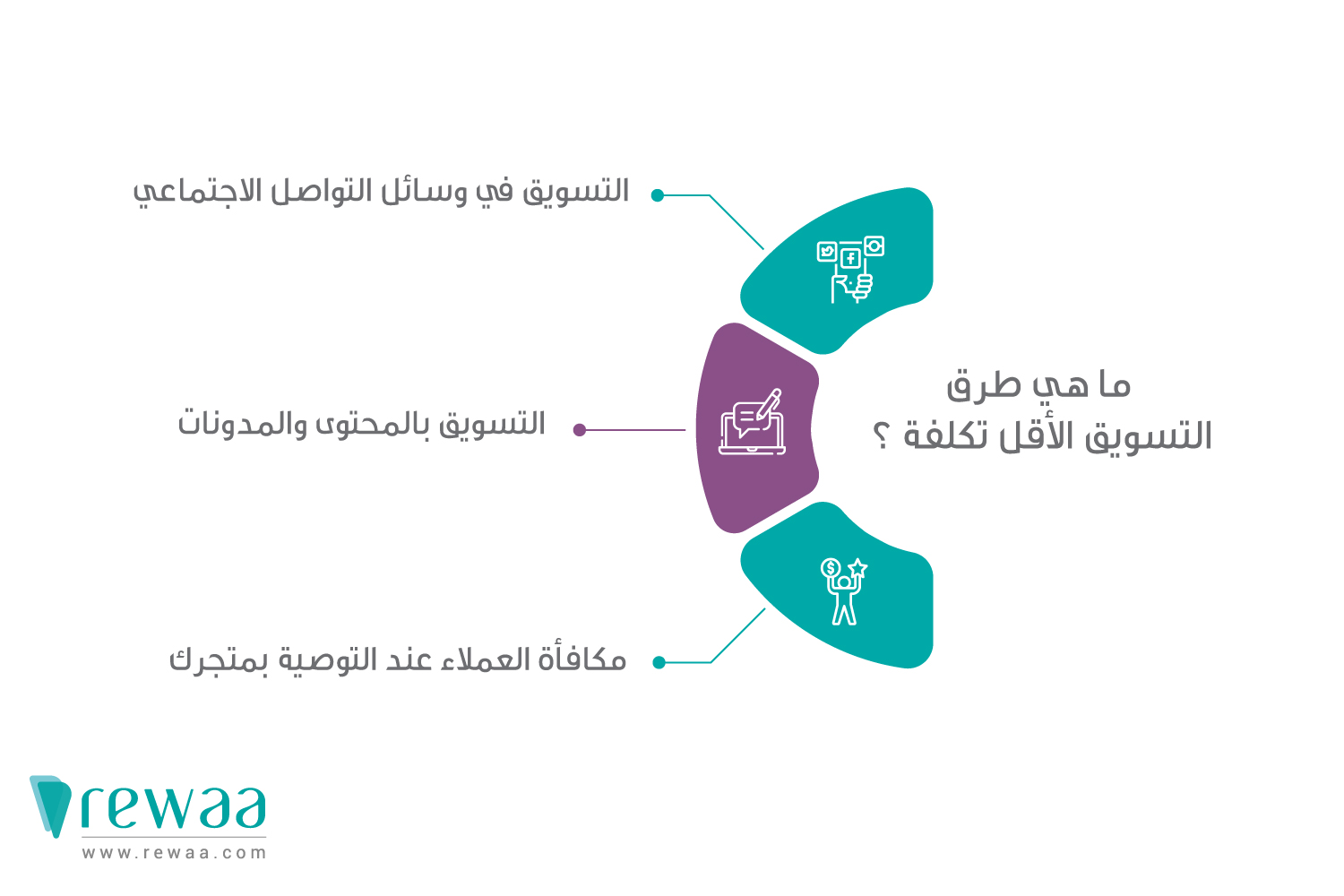 ما هي طرق
التسويق الأقل تكلفة ؟

التسويق في وسائل التواصل الاجتماعي

التسويق بالمحتوى والمدونات

مكافأة العملاء عند التوصية بمتجرك

rewaa
www.rewaa.com